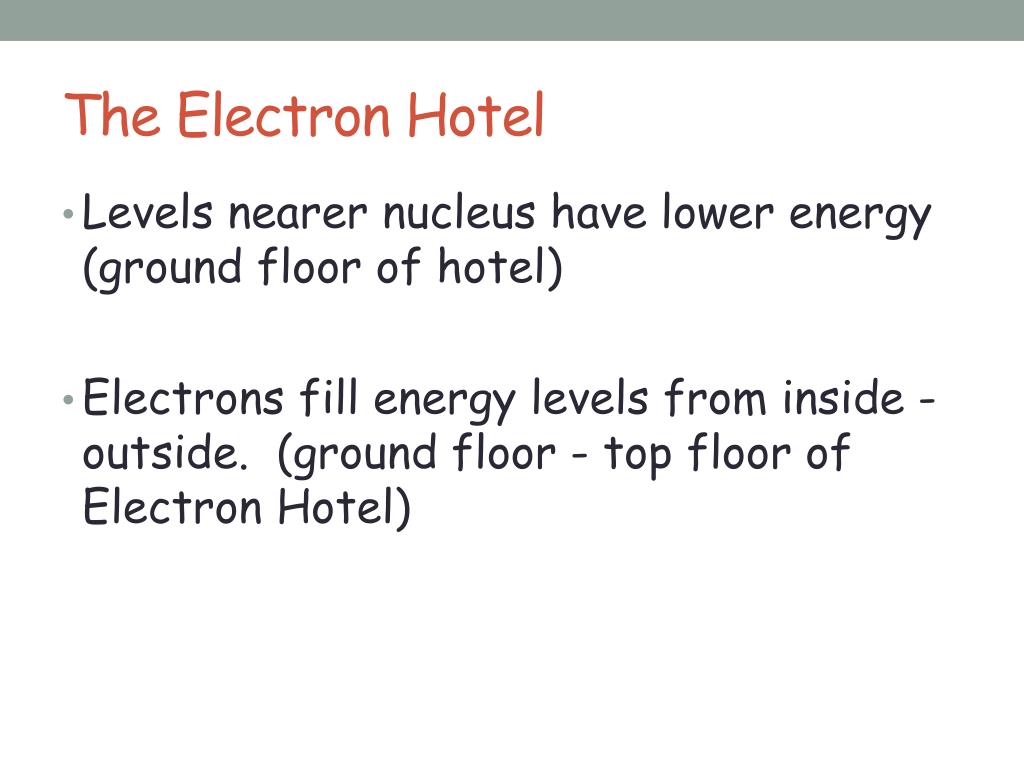 The Electron Hotel

• Levels nearer nucleus have lower energy (ground floor of hotel)

• Electrons fill energy levels from inside - outside. (ground floor - top floor of Electron Hotel)